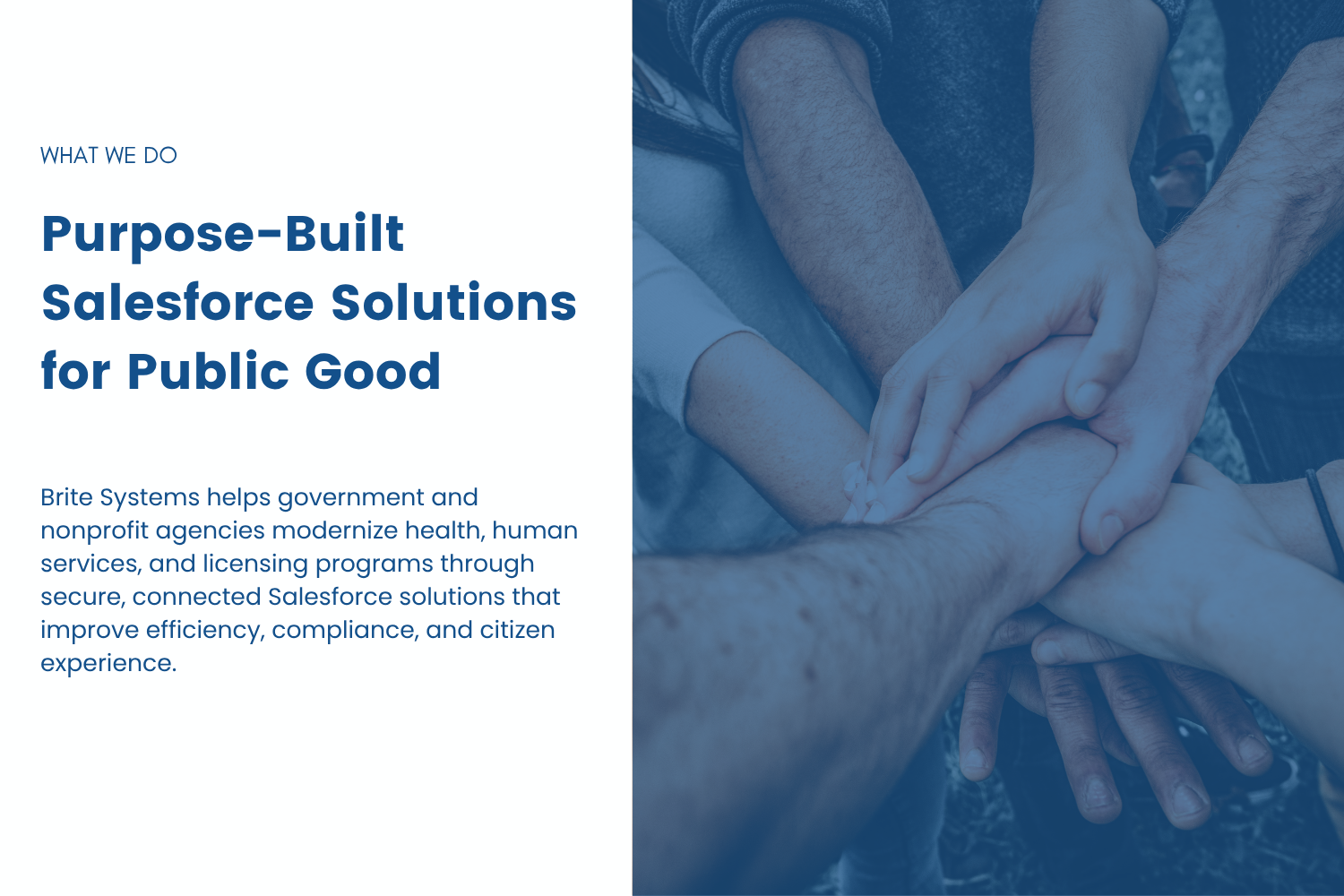 WHAT WE DO

Purpose-Built Salesforce Solutions for Public Good

Brite Systems helps government and nonprofit agencies modernize health, human services, and licensing programs through secure, connected Salesforce solutions that improve efficiency, compliance, and citizen experience.